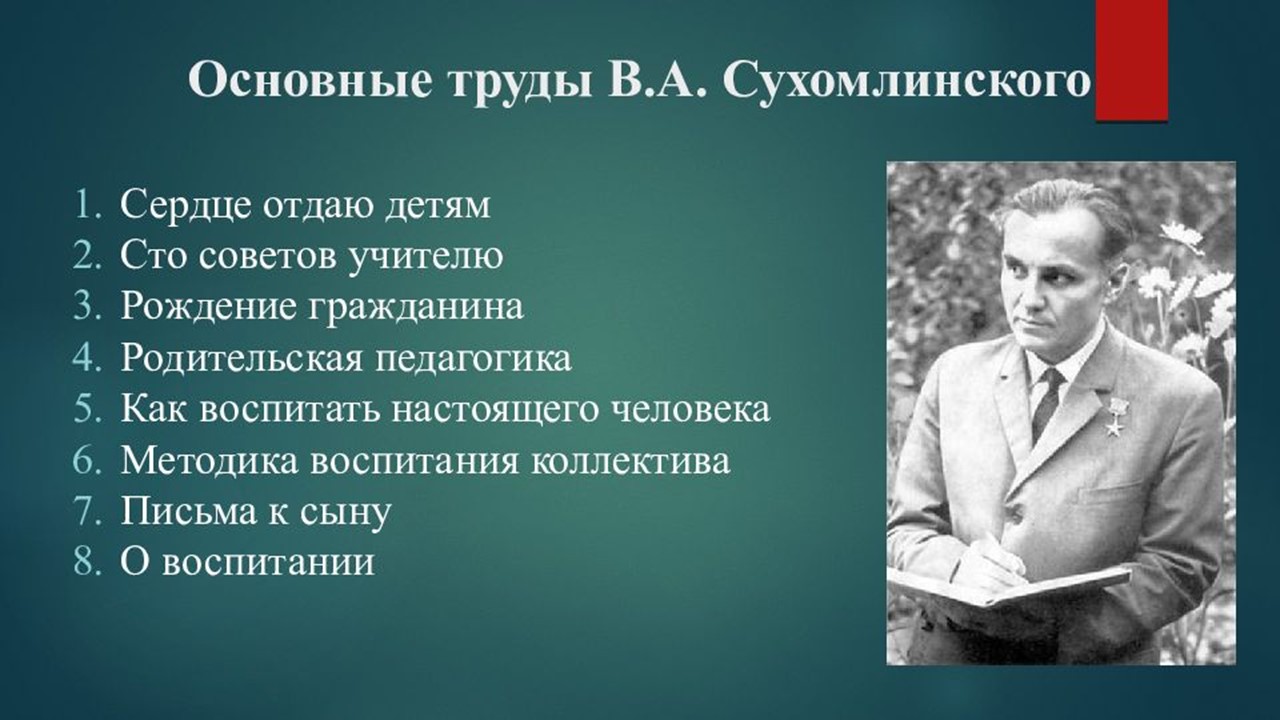 Основные труды В.А. Сухомлинского

1. Сердце отдаю детям
2. Сто советов учителю
3. Рождение гражданина
4. Родительская педагогика
5. Как воспитать настоящего человека
6. Методика воспитания коллектива
7. Письма к сыну
8. О воспитании